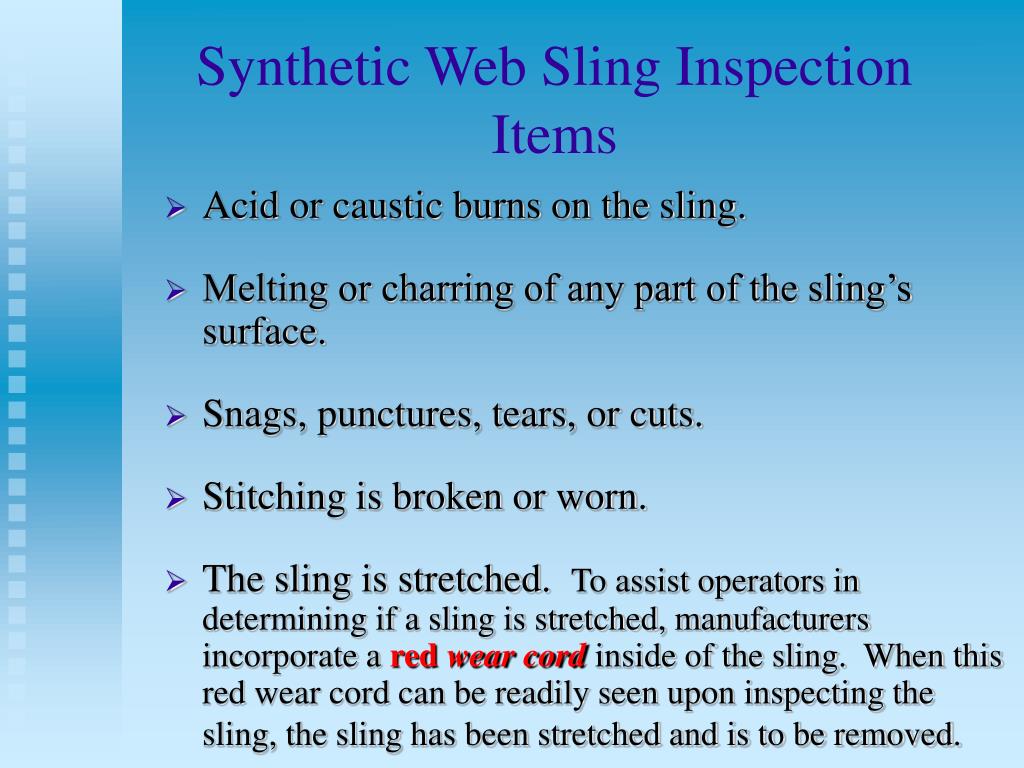 Synthetic Web Sling Inspection Items

➢ Acid or caustic burns on the sling.

➢ Melting or charring of any part of the sling’s surface.

➢ Snags, punctures, tears, or cuts.

➢ Stitching is broken or worn.

➢ The sling is stretched. To assist operators in determining if a sling is stretched, manufacturers incorporate a red wear cord inside of the sling. When this red wear cord can be readily seen upon inspecting the sling, the sling has been stretched and is to be removed.